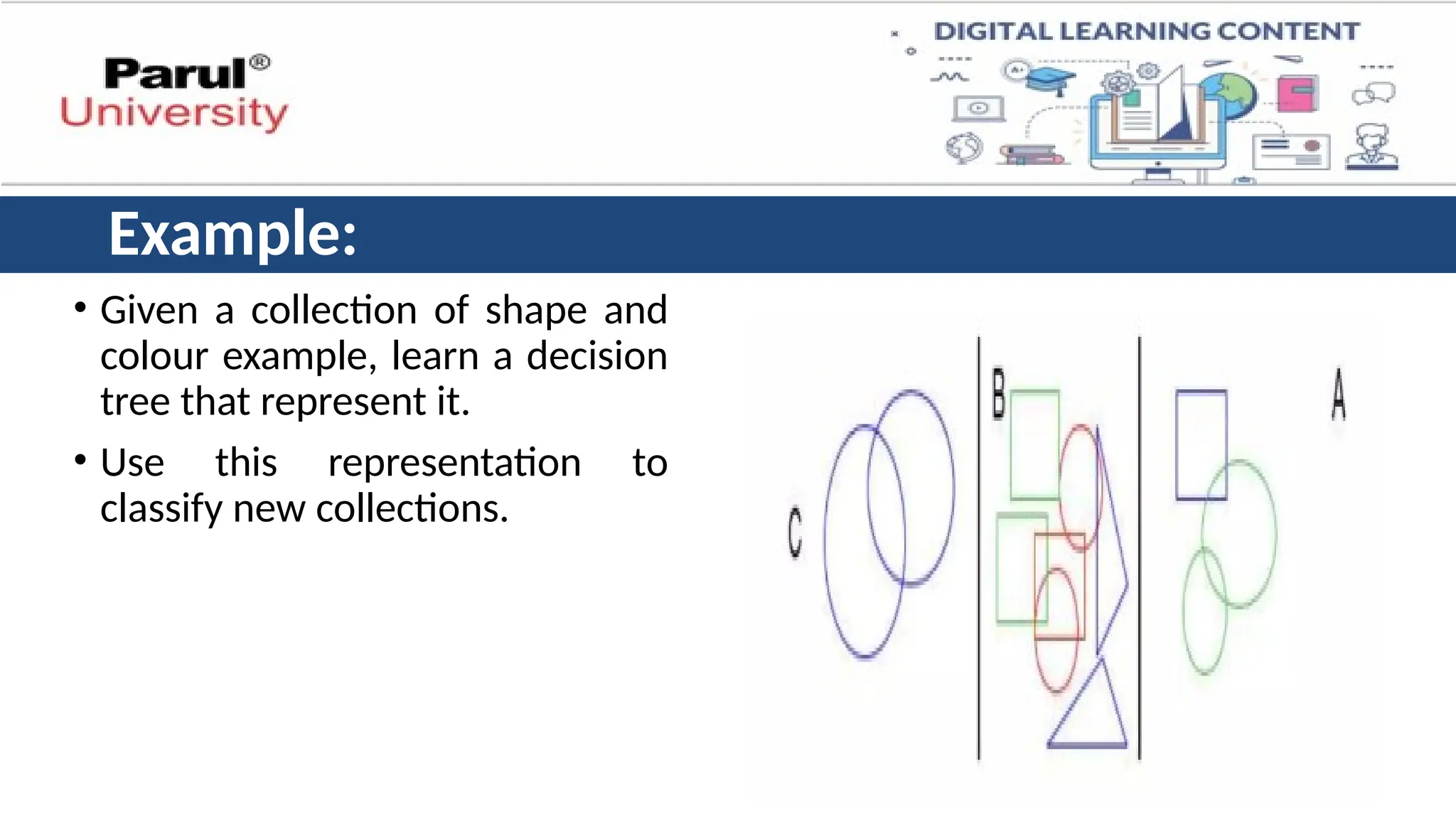 Parul®
University

DIGITAL LEARNING CONTENT

Example:

• Given a collection of shape and colour example, learn a decision tree that represent it.

• Use this representation to classify new collections.

C

B

A